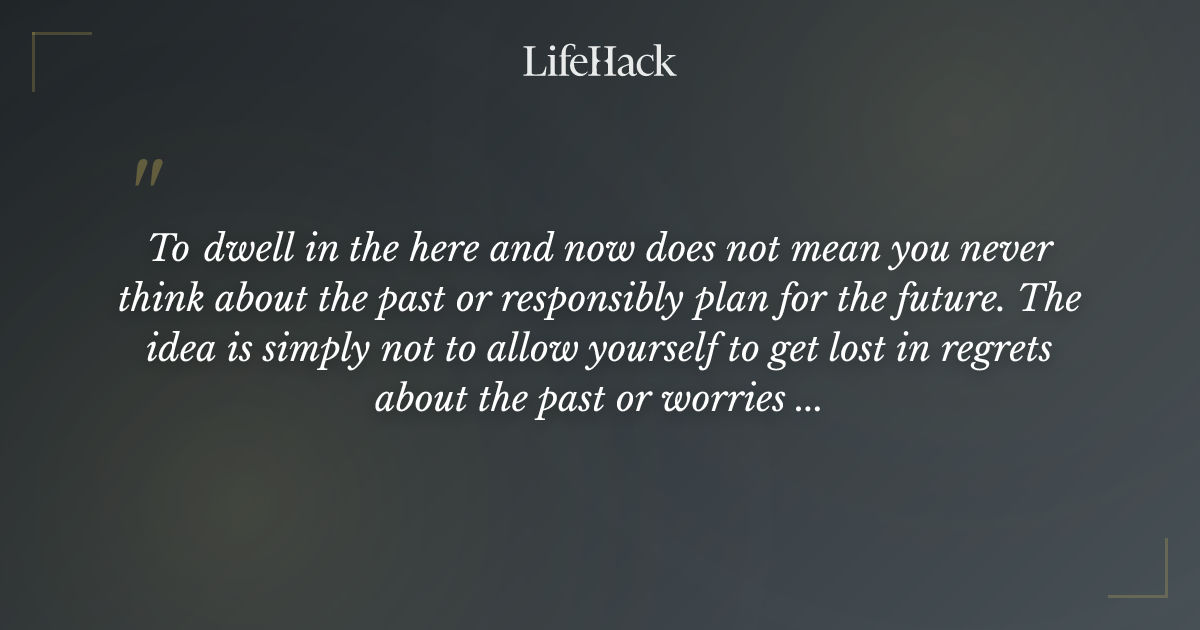 LifeHack

"

To dwell in the here and now does not mean you never think about the past or responsibly plan for the future. The idea is simply not to allow yourself to get lost in regrets about the past or worries ...